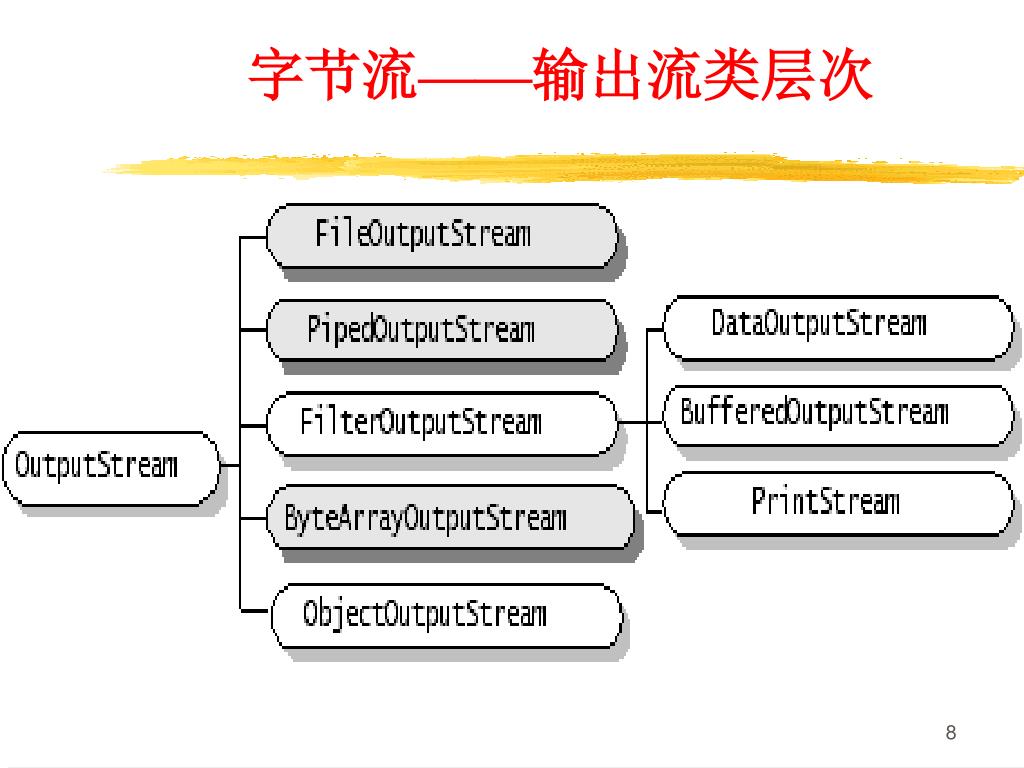 字节流——输出流类层次

OutputStream

FileOutputStream

PipedOutputStream

FilterOutputStream

ByteArrayOutputStream

ObjectOutputStream

DataOutputStream

BufferedOutputStream

PrintStream

8